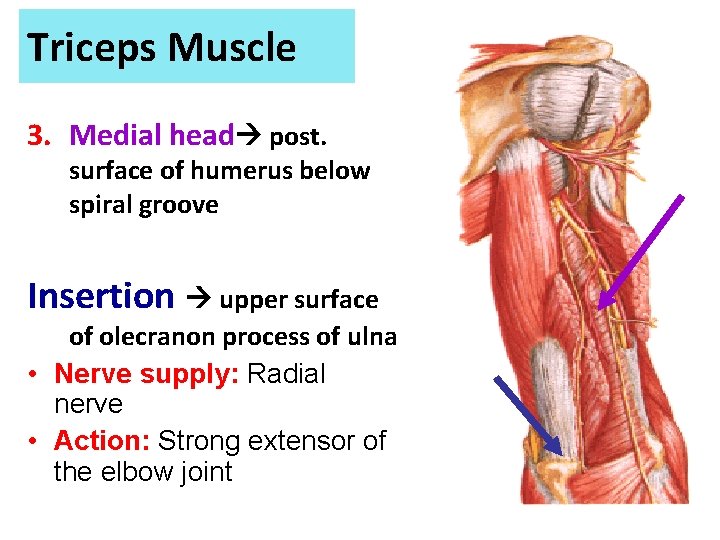 Triceps Muscle

3. Medial head→ post. surface of humerus below spiral groove

Insertion → upper surface of olecranon process of ulna

• Nerve supply: Radial nerve
• Action: Strong extensor of the elbow joint